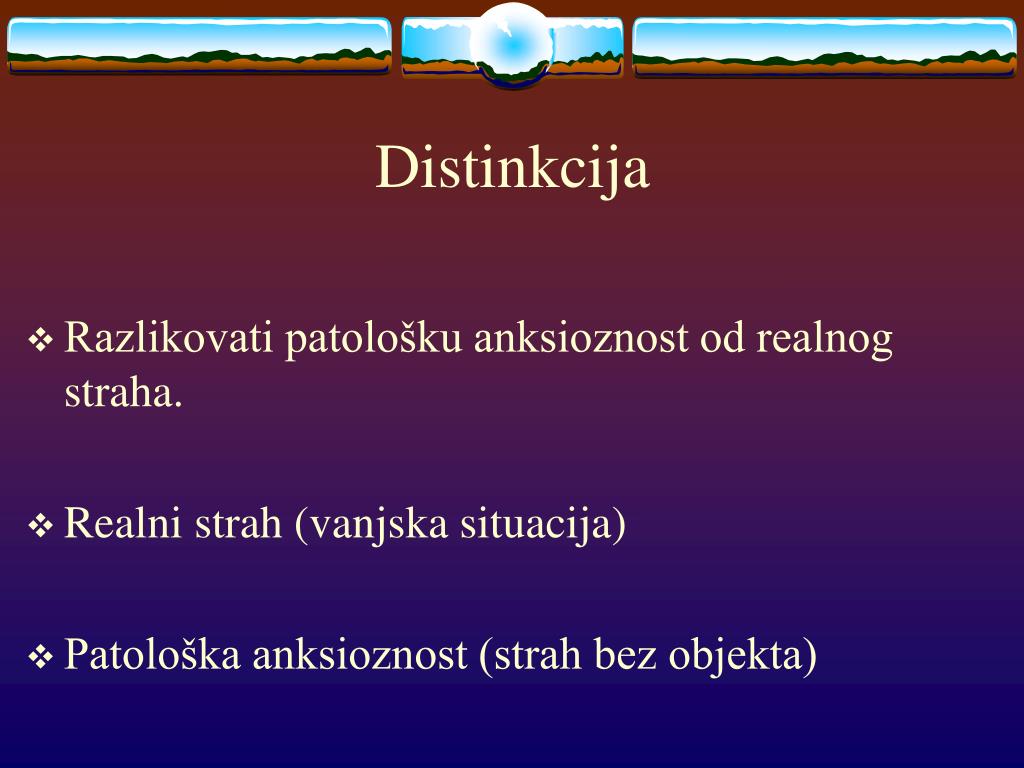 Distinkcija

❖ Razlikovati patološku anksioznost od realnog straha.

❖ Realni strah (vanjska situacija)

❖ Patološka anksioznost (strah bez objekta)